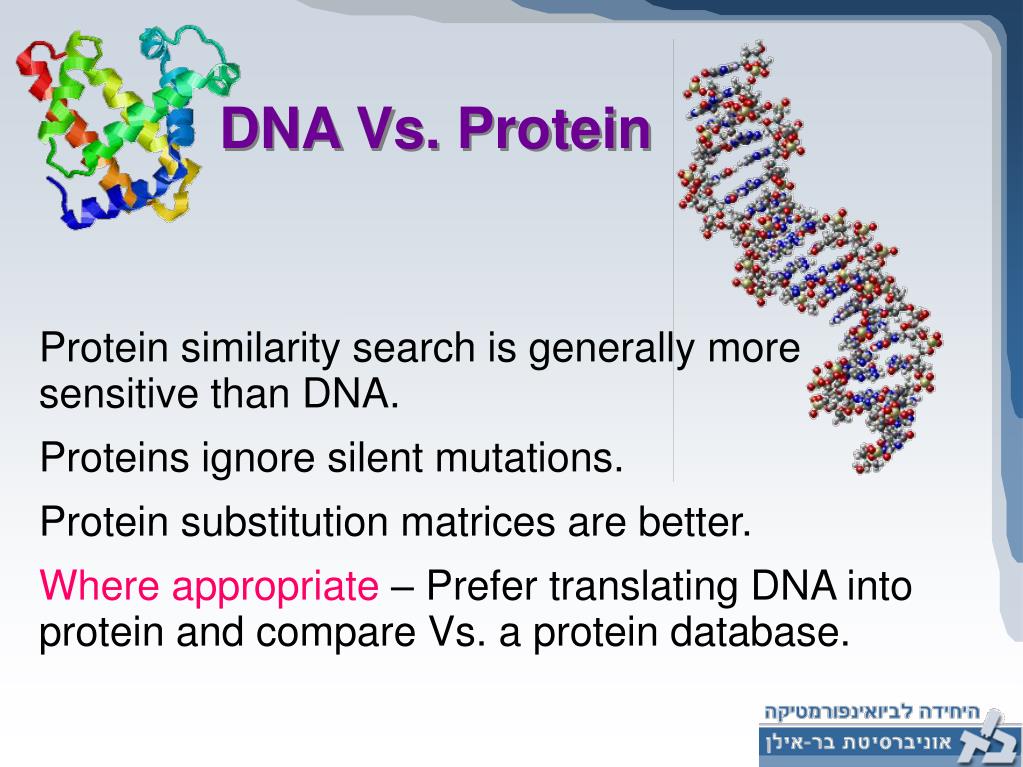 DNA Vs. Protein

Protein similarity search is generally more sensitive than DNA.

Proteins ignore silent mutations.

Protein substitution matrices are better.

Where appropriate – Prefer translating DNA into protein and compare Vs. a protein database.

היחידה לביואינפורמטיקה
אוניברסיטת בר-אילן